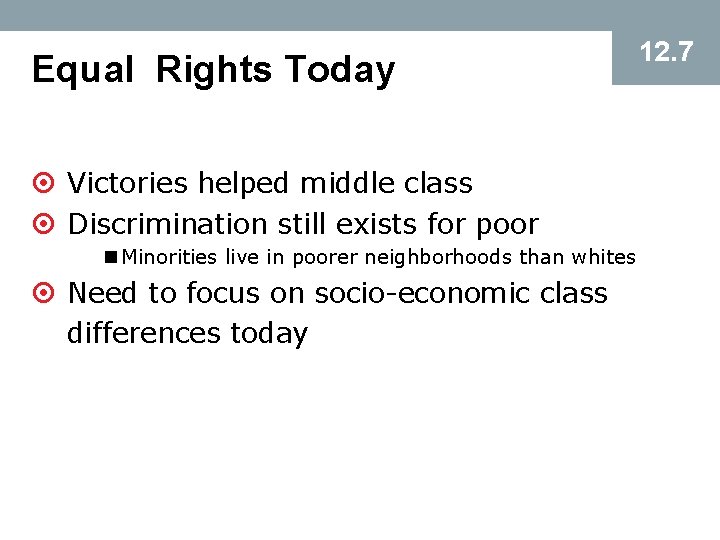 Equal Rights Today

12.7

Victories helped middle class

Discrimination still exists for poor

Minorities live in poorer neighborhoods than whites

Need to focus on socio-economic class differences today